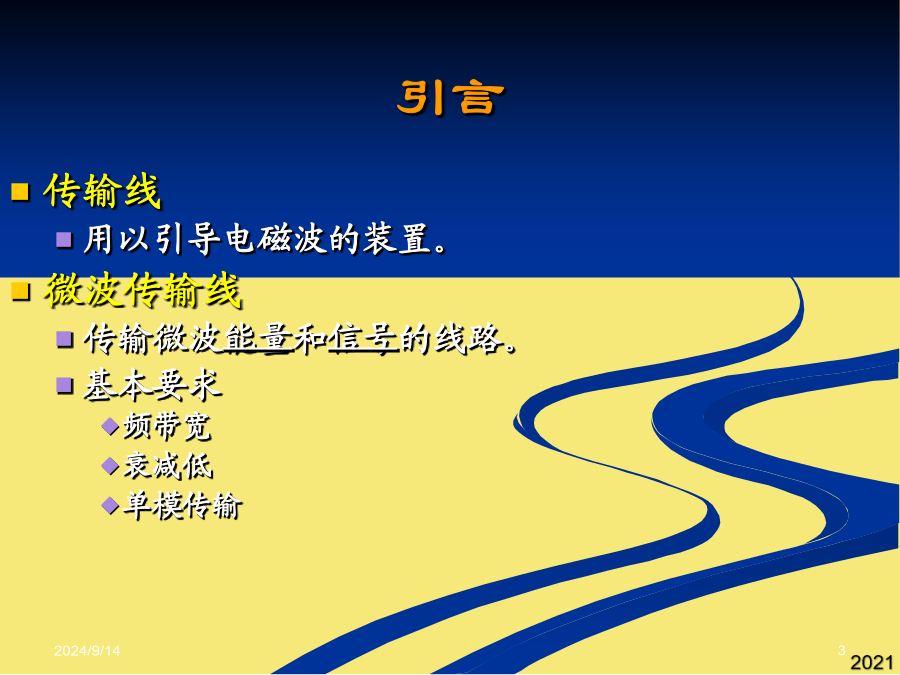 引言

传输线

用以引导电磁波的装置。

微波传输线

传输微波能量和信号的线路。

基本要求

频带宽

衰减低

单模传输

2024/9/14

3

2021